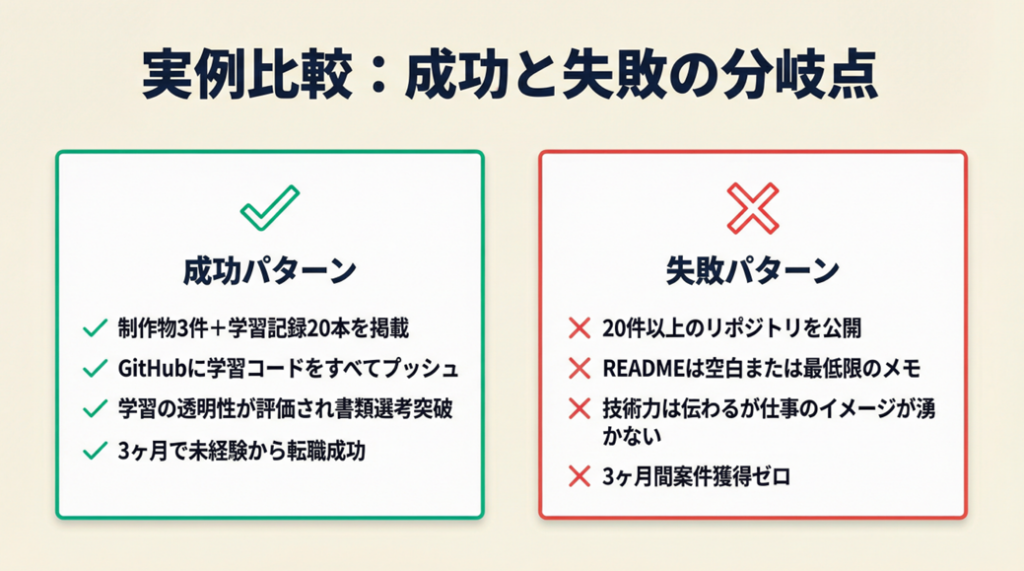 実例比較：成功と失敗の分岐点

成功パターン

制作物3件＋学習記録20本を掲載
GitHubに学習コードをすべてプッシュ
学習の透明性が評価され書類選考突破
3ヶ月で未経験から転職成功

失敗パターン

20件以上のリポジトリを公開
READMEは空白または最低限のメモ
技術力は伝わるが仕事のイメージが湧かない
3ヶ月間案件獲得ゼロ